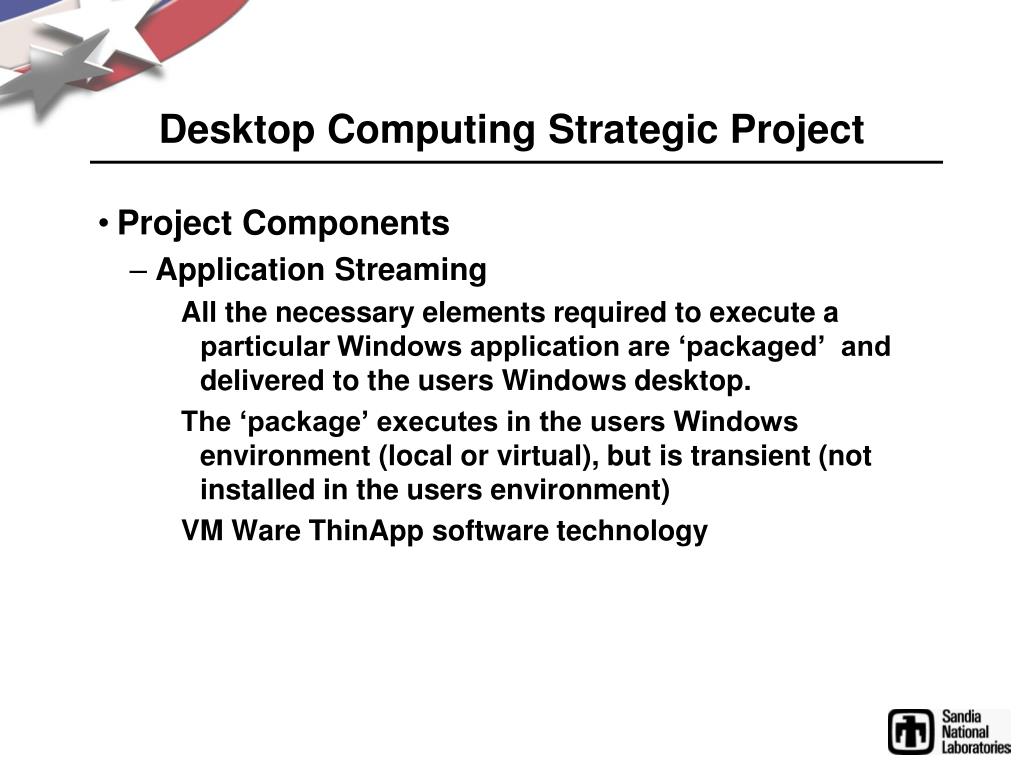 Desktop Computing Strategic Project

• Project Components

– Application Streaming

All the necessary elements required to execute a particular Windows application are ‘packaged’ and delivered to the users Windows desktop.

The ‘package’ executes in the users Windows environment (local or virtual), but is transient (not installed in the users environment)

VM Ware ThinApp software technology

Sandia National Laboratories